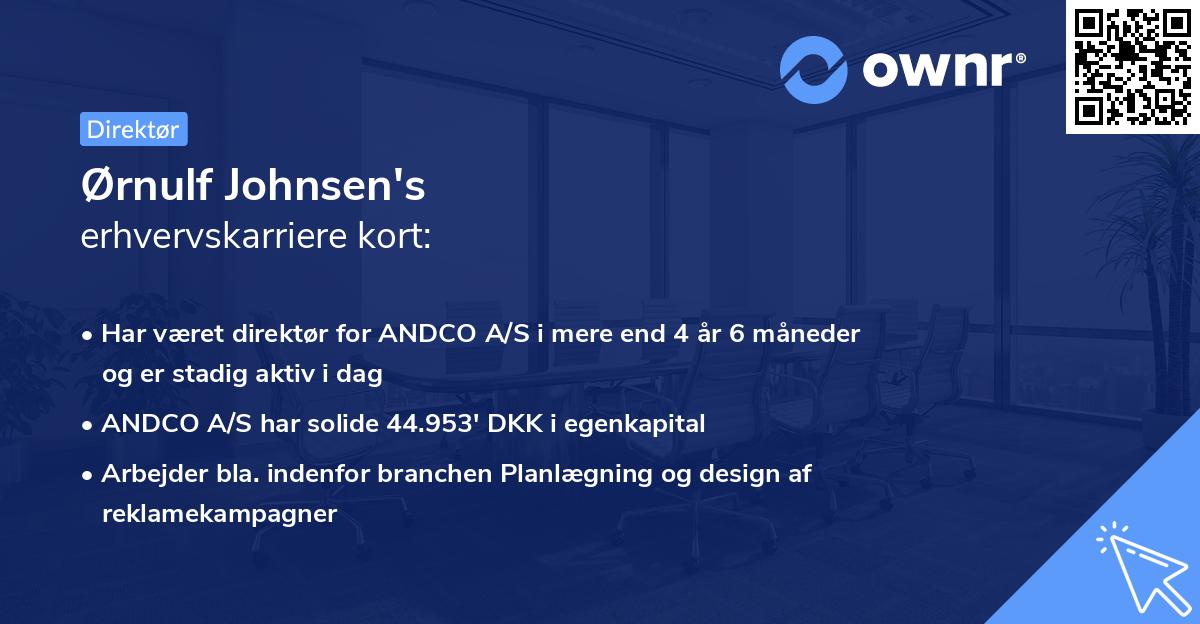 ownr®

Direktør

Ørnulf Johnsen's
erhvervskarriere kort:

• Har været direktør for ANDCO A/S i mere end 4 år 6 måneder og er stadig aktiv i dag
• ANDCO A/S har solide 44.953' DKK i egenkapital
• Arbejder bla. indenfor branchen Planlægning og design af reklamekampagner